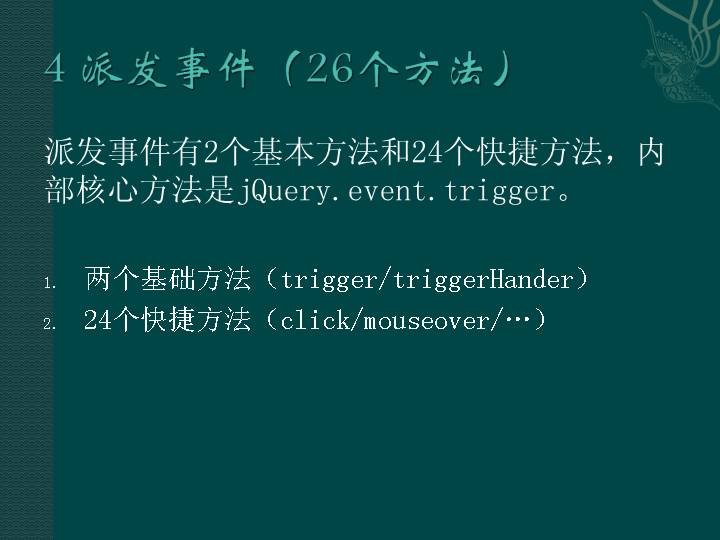 4 派发事件（26个方法）

派发事件有2个基本方法和24个快捷方法，内部核心方法是jQuery.event.trigger。

1. 两个基础方法（trigger/triggerHander）
2. 24个快捷方法（click/mouseover/…）